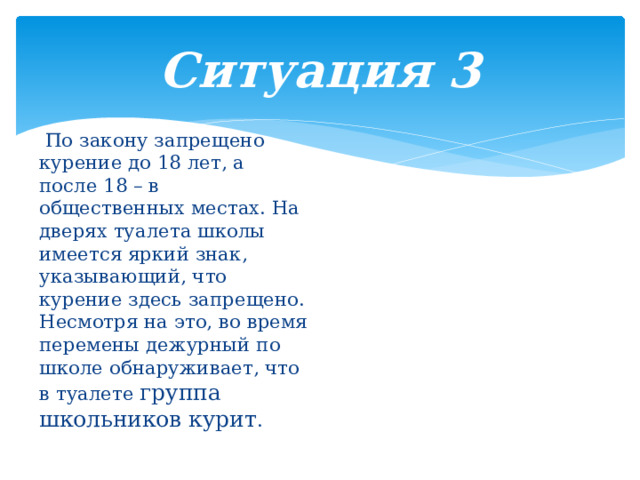 Ситуация 3

По закону запрещено курение до 18 лет, а после 18 – в общественных местах. На дверях туалета школы имеется яркий знак, указывающий, что курение здесь запрещено. Несмотря на это, во время перемены дежурный по школе обнаруживает, что в туалете группа школьников курит.